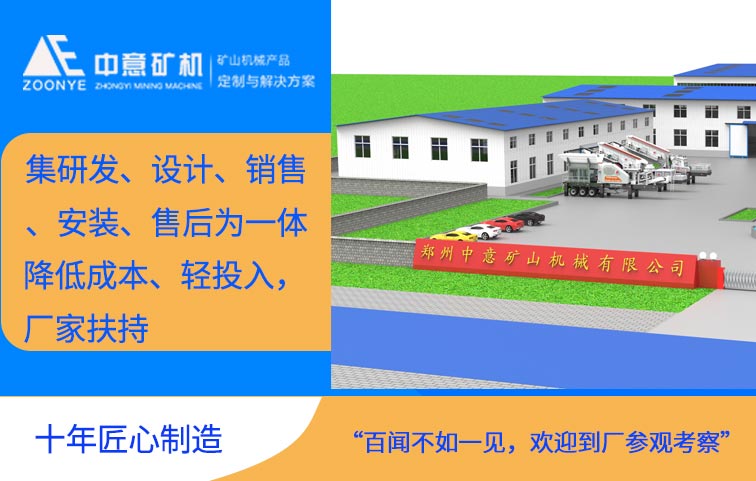 ZOONYE
中意矿机
ZHONGYI MINING MACHINE
矿山机械产品
定制与解决方案

集研发、设计、销售、安装、售后为一体
降低成本、轻投入，厂家扶持

郑州中意矿山机械有限公司

十年匠心制造

“百闻不如一见，欢迎到厂参观考察”